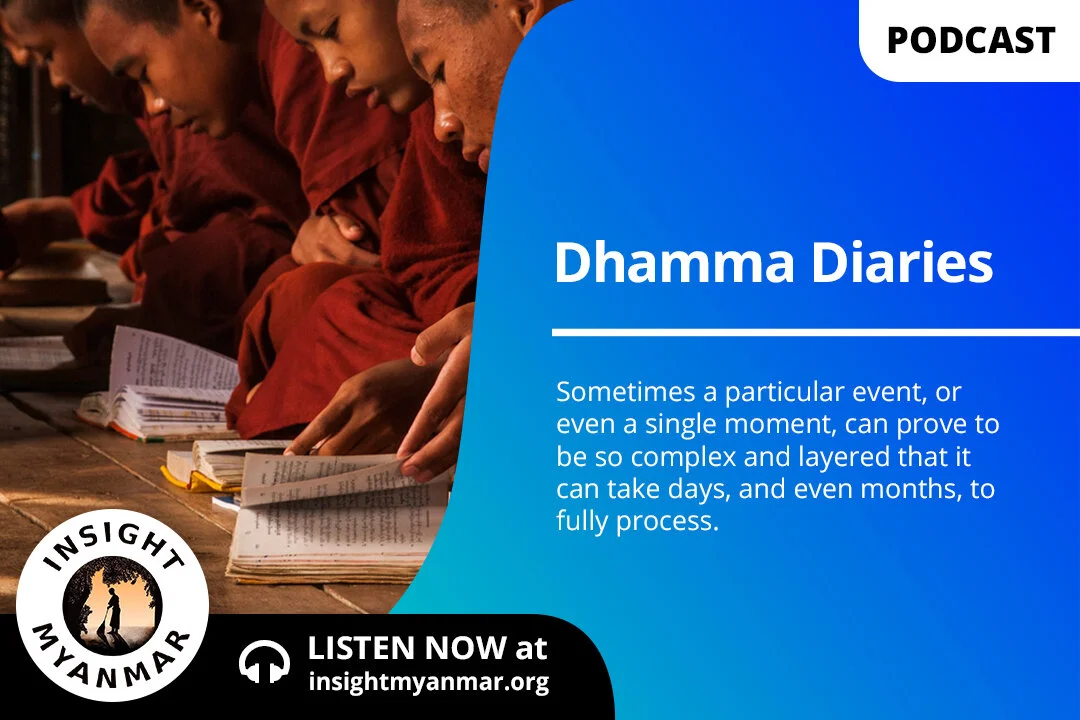 PODCAST

Dhamma Diaries

Sometimes a particular event, or even a single moment, can prove to be so complex and layered that it can take days, and even months, to fully process.

INSIGHT MYANMAR

LISTEN NOW at
insightmyanmar.org